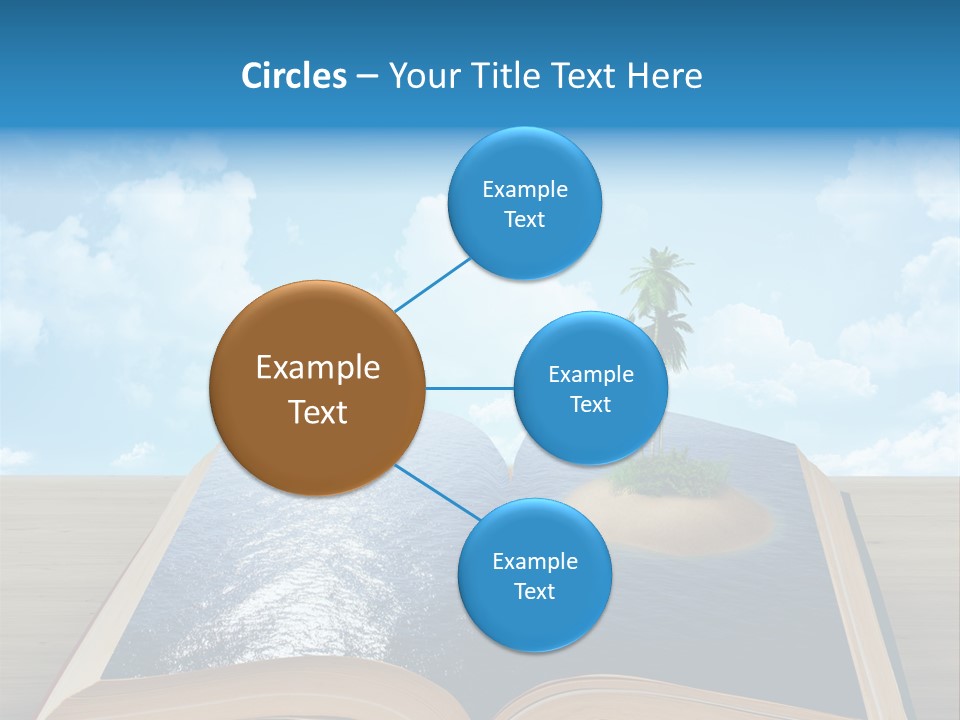 Circles – Your Title Text Here

Example Text

Example Text

Example Text

Example Text